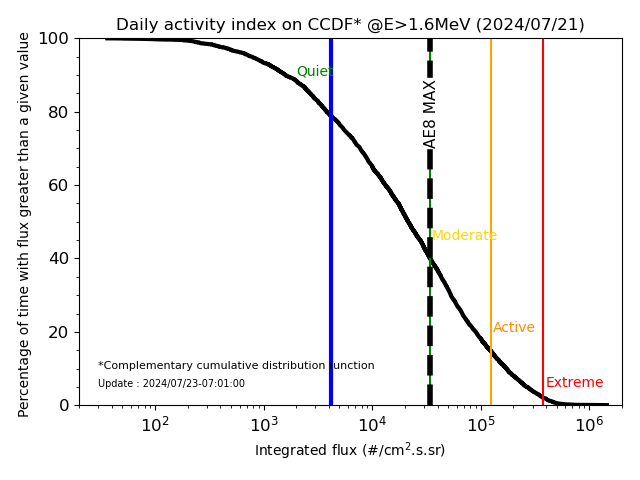 Daily activity index on CCDF* @E>1.6MeV (2024/07/21)

Percentage of time with flux greater than a given value

100
80
60
40
20
0

Quiet
AE8 MAX
Moderate
Active
Extreme

*Complementary cumulative distribution function
Update : 2024/07/23-07:01:00

$10^2$
$10^3$
$10^4$
$10^5$
$10^6$

Integrated flux (#/cm$^2$.s.sr)